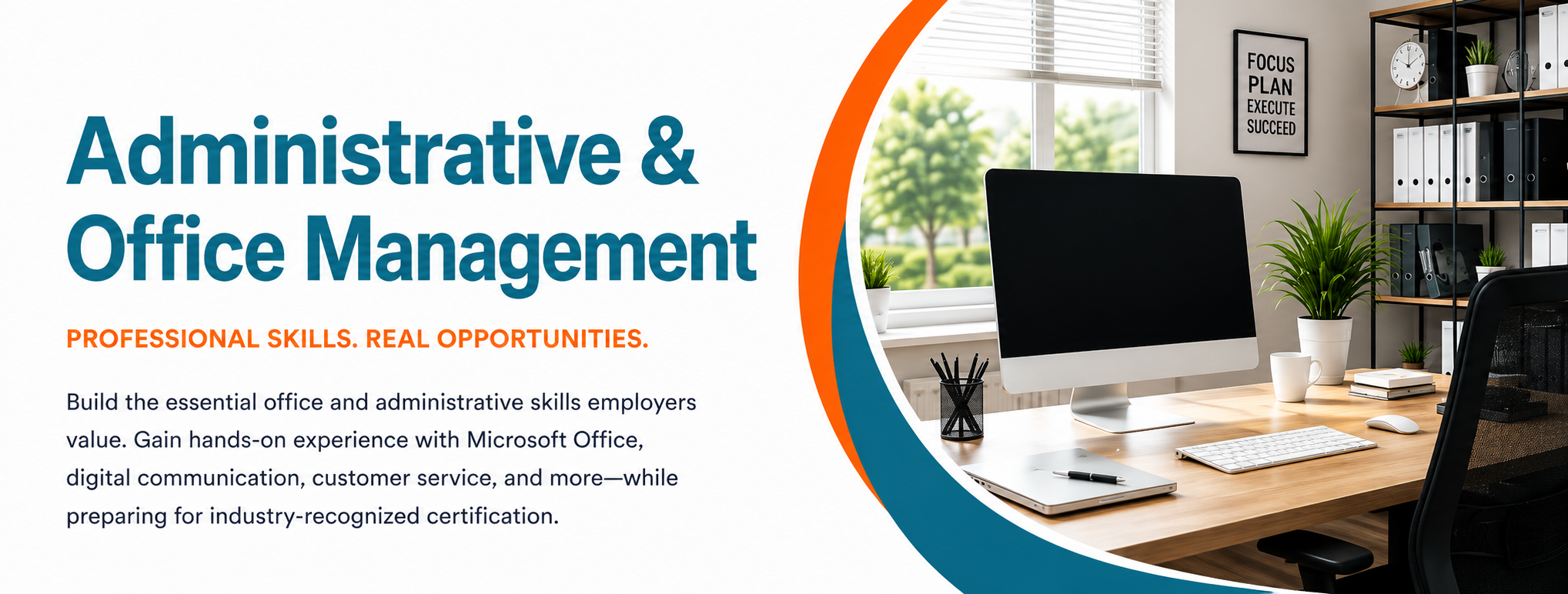 Administrative & Office Management

PROFESSIONAL SKILLS. REAL OPPORTUNITIES.

Build the essential office and administrative skills employers value. Gain hands-on experience with Microsoft Office, digital communication, customer service, and more—while preparing for industry-recognized certification.

FOCUS
PLAN
EXECUTE
SUCCEED